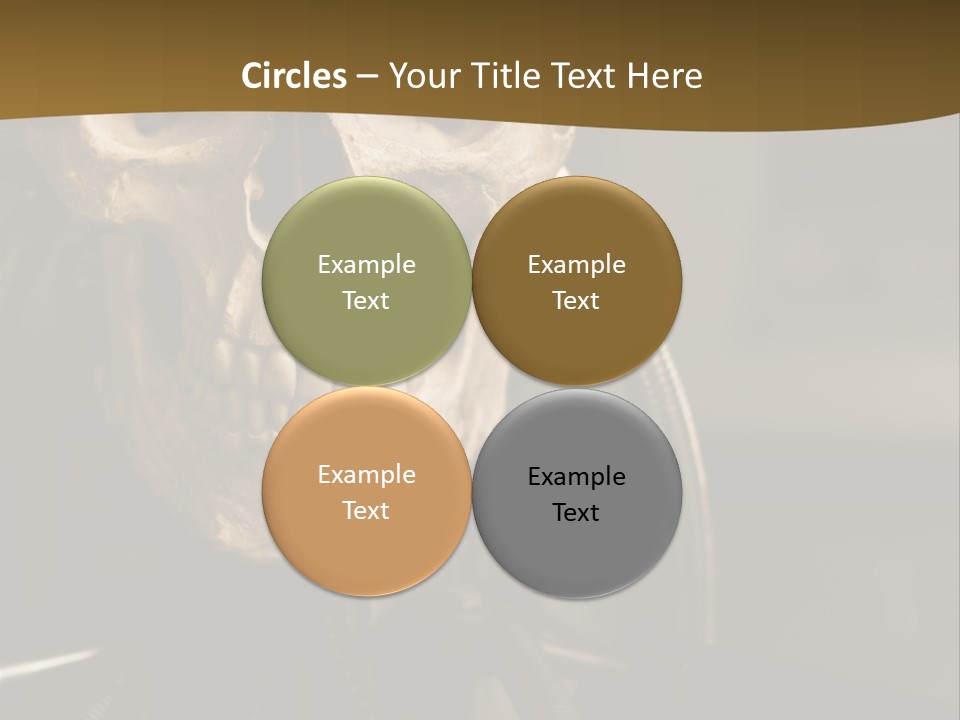 Circles – Your Title Text Here

Example Text

Example Text

Example Text

Example Text